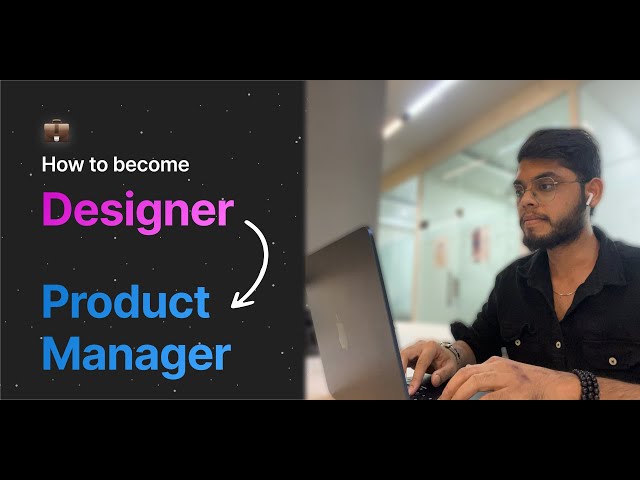 How to become

Designer

Product Manager